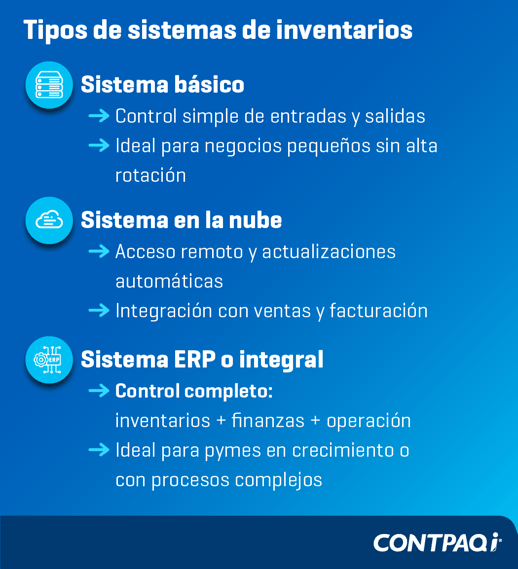 Tipos de sistemas de inventarios

Sistema básico

→ Control simple de entradas y salidas

→ Ideal para negocios pequeños sin alta rotación

Sistema en la nube

→ Acceso remoto y actualizaciones automáticas

→ Integración con ventas y facturación

ERP

Sistema ERP o integral

→ Control completo: inventarios + finanzas + operación

→ Ideal para pymes en crecimiento o con procesos complejos

CONTPAQi